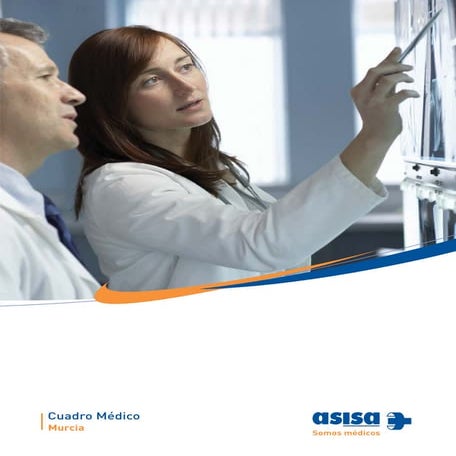 Cuadro Médico
Murcia

asisa
Somos médicos